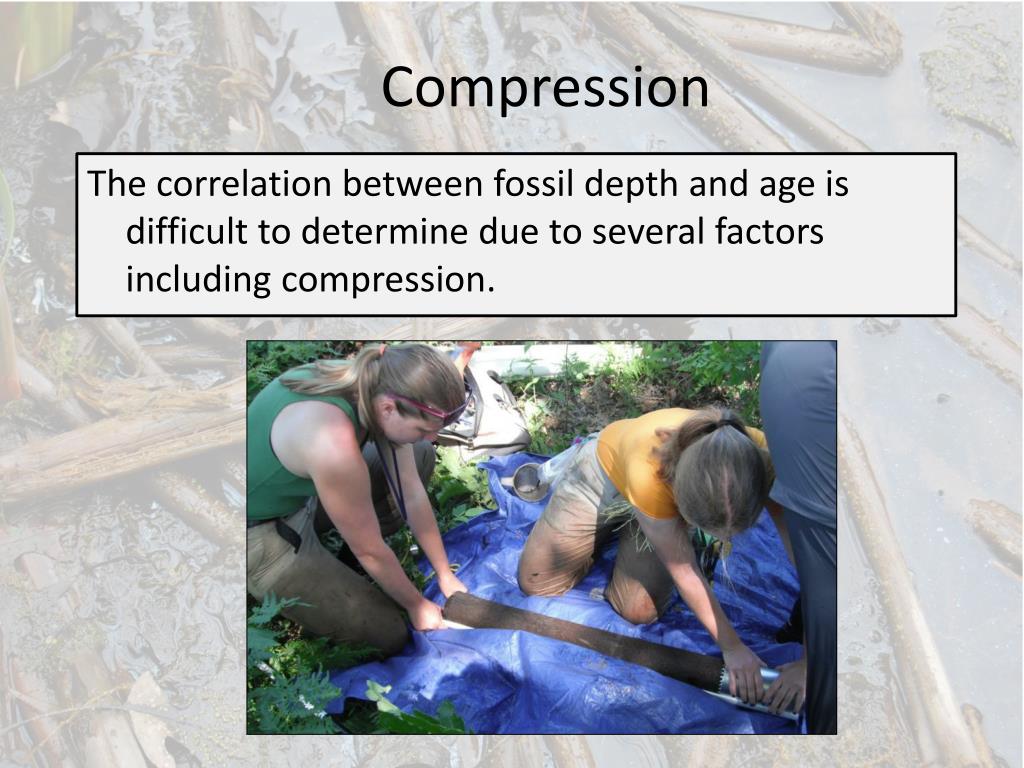 Compression

The correlation between fossil depth and age is difficult to determine due to several factors including compression.